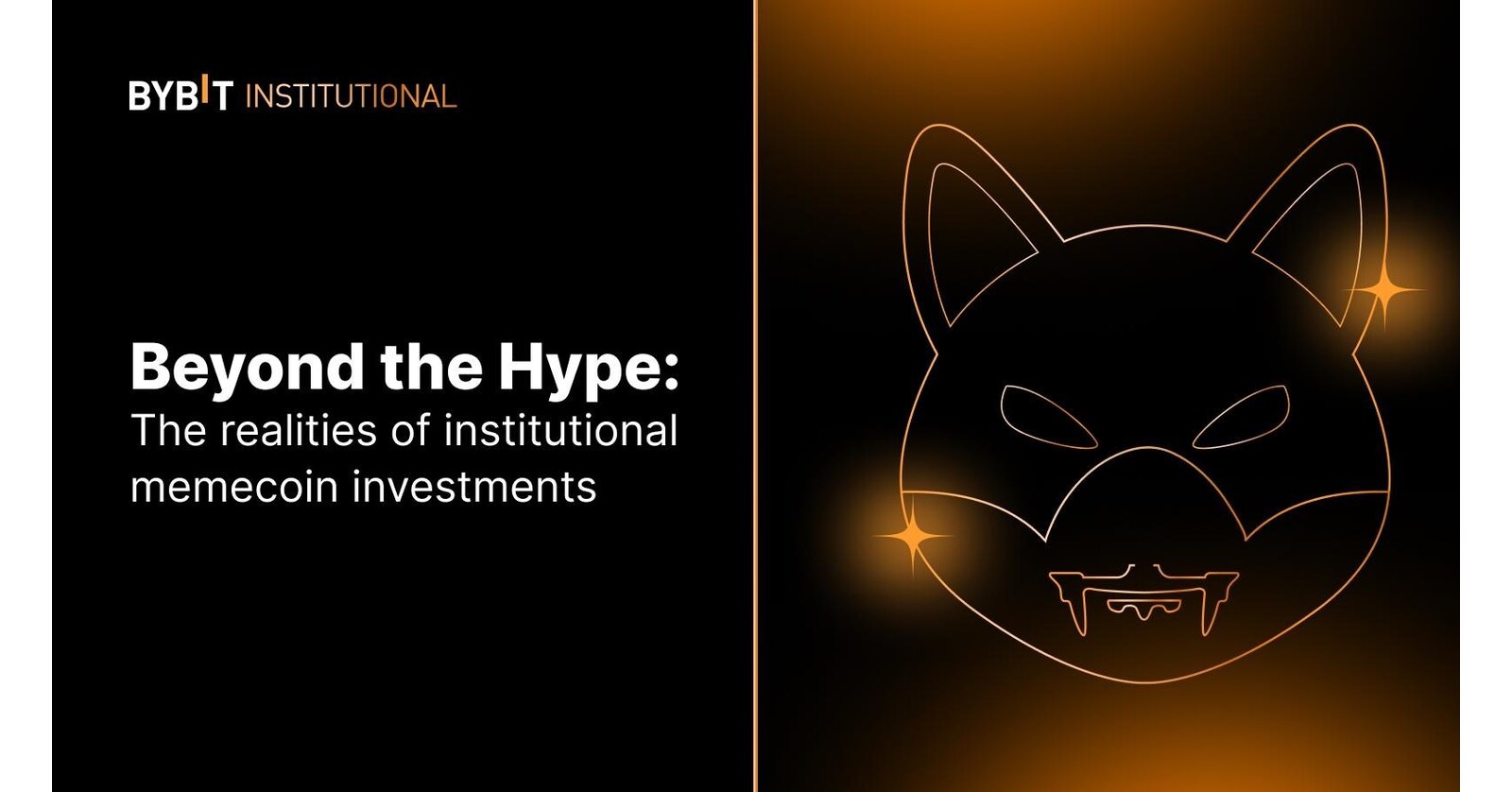 BYBIT INSTITUTIONAL

Beyond the Hype:
The realities of institutional memecoin investments